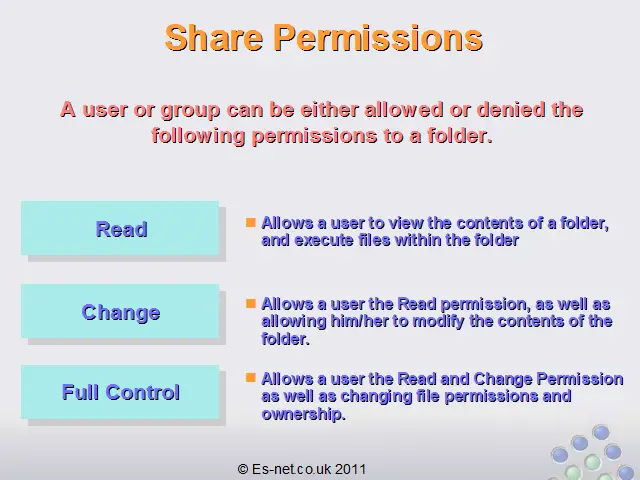 Share Permissions

A user or group can be either allowed or denied the following permissions to a folder.

Read

Allows a user to view the contents of a folder, and execute files within the folder

Change

Allows a user the Read permission, as well as allowing him/her to modify the contents of the folder.

Full Control

Allows a user the Read and Change Permission as well as changing file permissions and ownership.

© Es-net.co.uk 2011